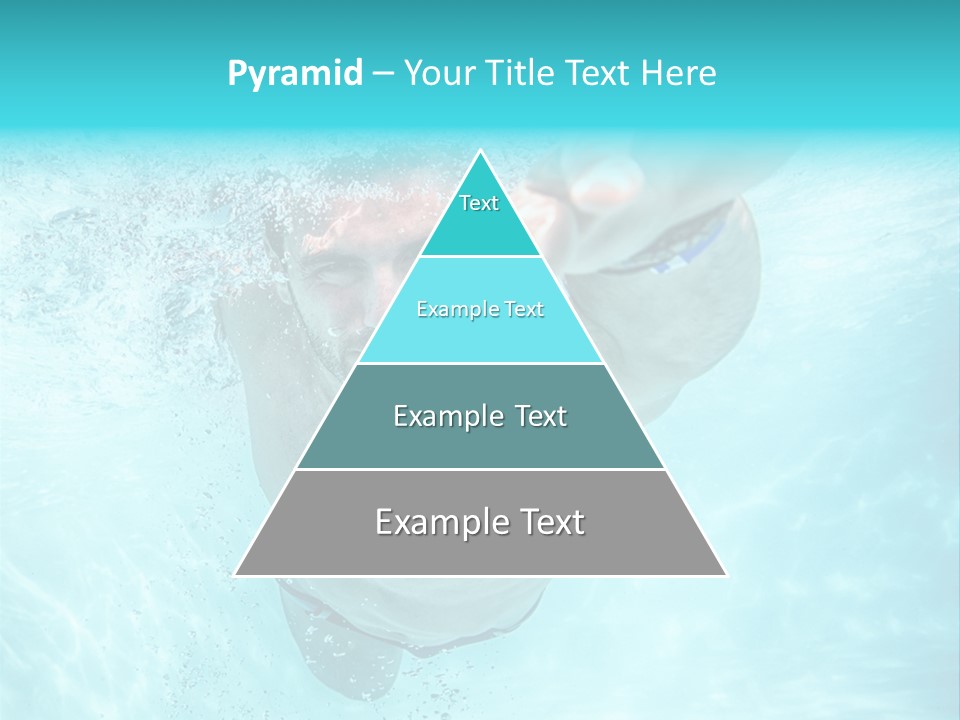 Pyramid – Your Title Text Here

Text

Example Text

Example Text

Example Text